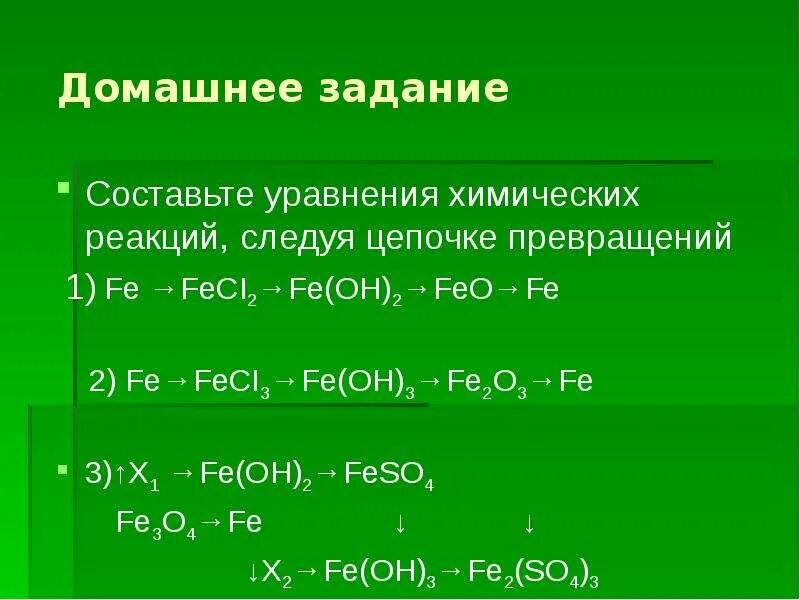 Домашнее задание

Составьте уравнения химических реакций, следуя цепочке превращений

1) $Fe \rightarrow FeCl_2 \rightarrow Fe(OH)_2 \rightarrow FeO \rightarrow Fe$

2) $Fe \rightarrow FeCl_3 \rightarrow Fe(OH)_3 \rightarrow Fe_2O_3 \rightarrow Fe$

3) $\uparrow X_1 \rightarrow Fe(OH)_2 \rightarrow FeSO_4$

$Fe_3O_4 \rightarrow Fe$ $\downarrow$ $\downarrow$

$\downarrow X_2 \rightarrow Fe(OH)_3 \rightarrow Fe_2(SO_4)_3$